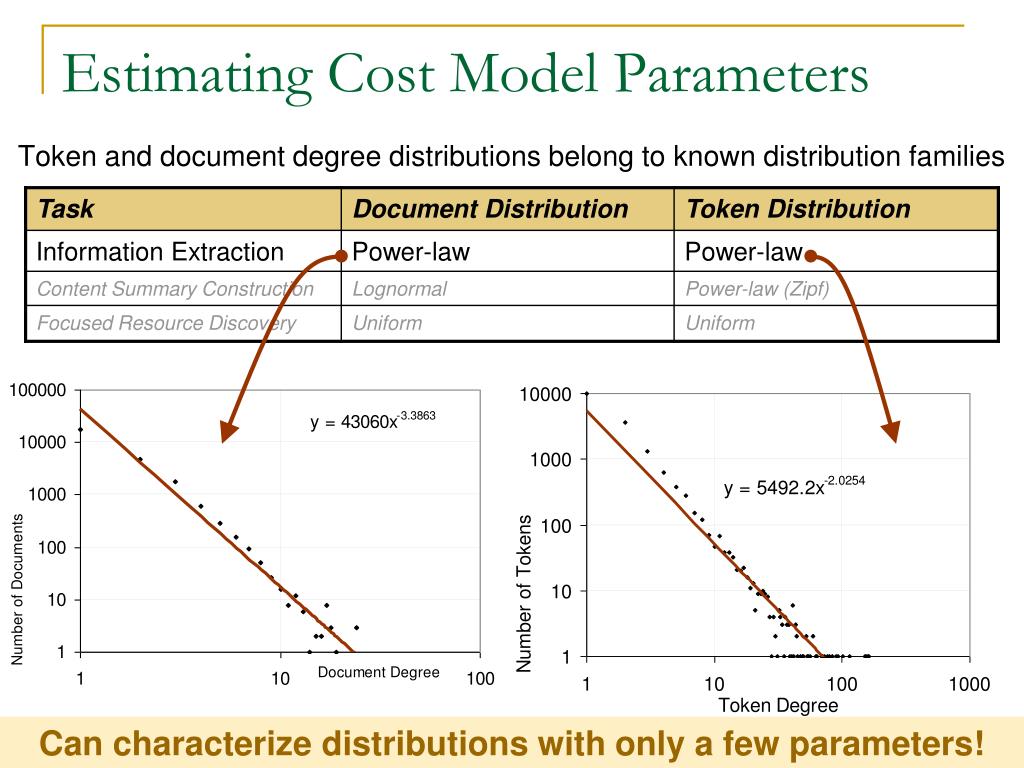 Estimating Cost Model Parameters

Token and document degree distributions belong to known distribution families

| Task | Document Distribution | Token Distribution |
|---|---|---|
| Information Extraction | Power-law | Power-law |
| Content Summary Construction | Lognormal | Power-law (Zipf) |
| Focused Resource Discovery | Uniform | Uniform |

100000
10000
1000
100
10
1
Number of Documents
1
10
100
Document Degree
$y = 43060x^{-3.3863}$

10000
1000
100
10
1
Number of Tokens
1
10
100
1000
Token Degree
$y = 5492.2x^{-2.0254}$

Can characterize distributions with only a few parameters!